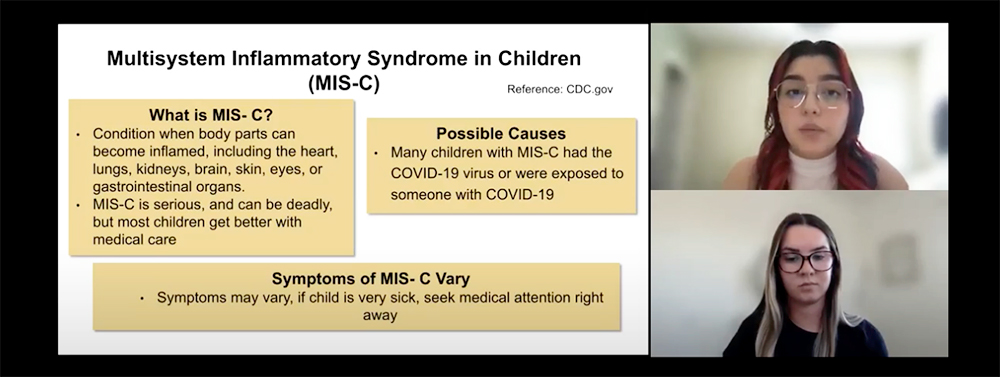 Multisystem Inflammatory Syndrome in Children (MIS-C)

Reference: CDC.gov

What is MIS- C?

• Condition when body parts can become inflamed, including the heart, lungs, kidneys, brain, skin, eyes, or gastrointestinal organs.
• MIS-C is serious, and can be deadly, but most children get better with medical care

Possible Causes

• Many children with MIS-C had the COVID-19 virus or were exposed to someone with COVID-19

Symptoms of MIS- C Vary

• Symptoms may vary, if child is very sick, seek medical attention right away